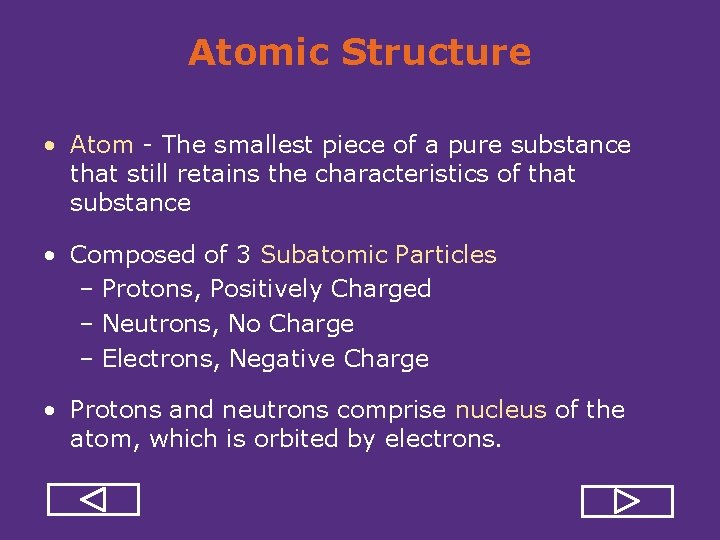 Atomic Structure

• Atom - The smallest piece of a pure substance that still retains the characteristics of that substance

• Composed of 3 Subatomic Particles
– Protons, Positively Charged
– Neutrons, No Charge
– Electrons, Negative Charge

• Protons and neutrons comprise nucleus of the atom, which is orbited by electrons.